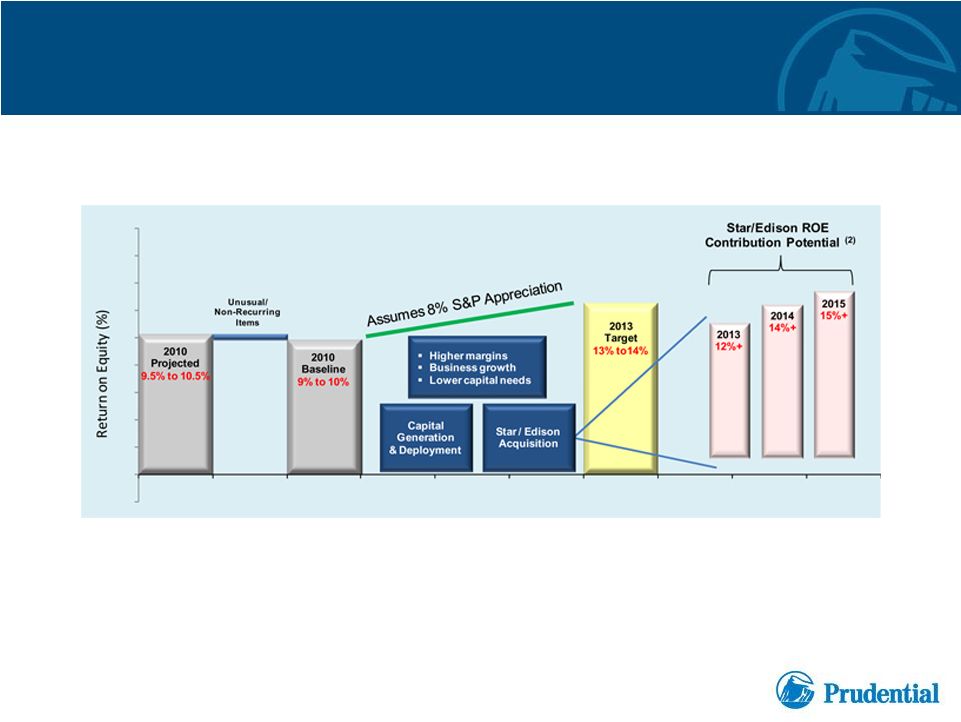 Return on Equity (%)

2010 Projected 9.5% to 10.5%

Unusual/ Non-Recurring Items

2010 Baseline 9% to 10%

Assumes 8% S&P Appreciation

▪ Higher margins
▪ Business growth
▪ Lower capital needs

Capital Generation & Deployment

Star / Edison Acquisition

2013 Target 13% to14%

Star/Edison ROE Contribution Potential $^{(2)}$

2013 12%+

2014 14%+

2015 15%+

Prudential